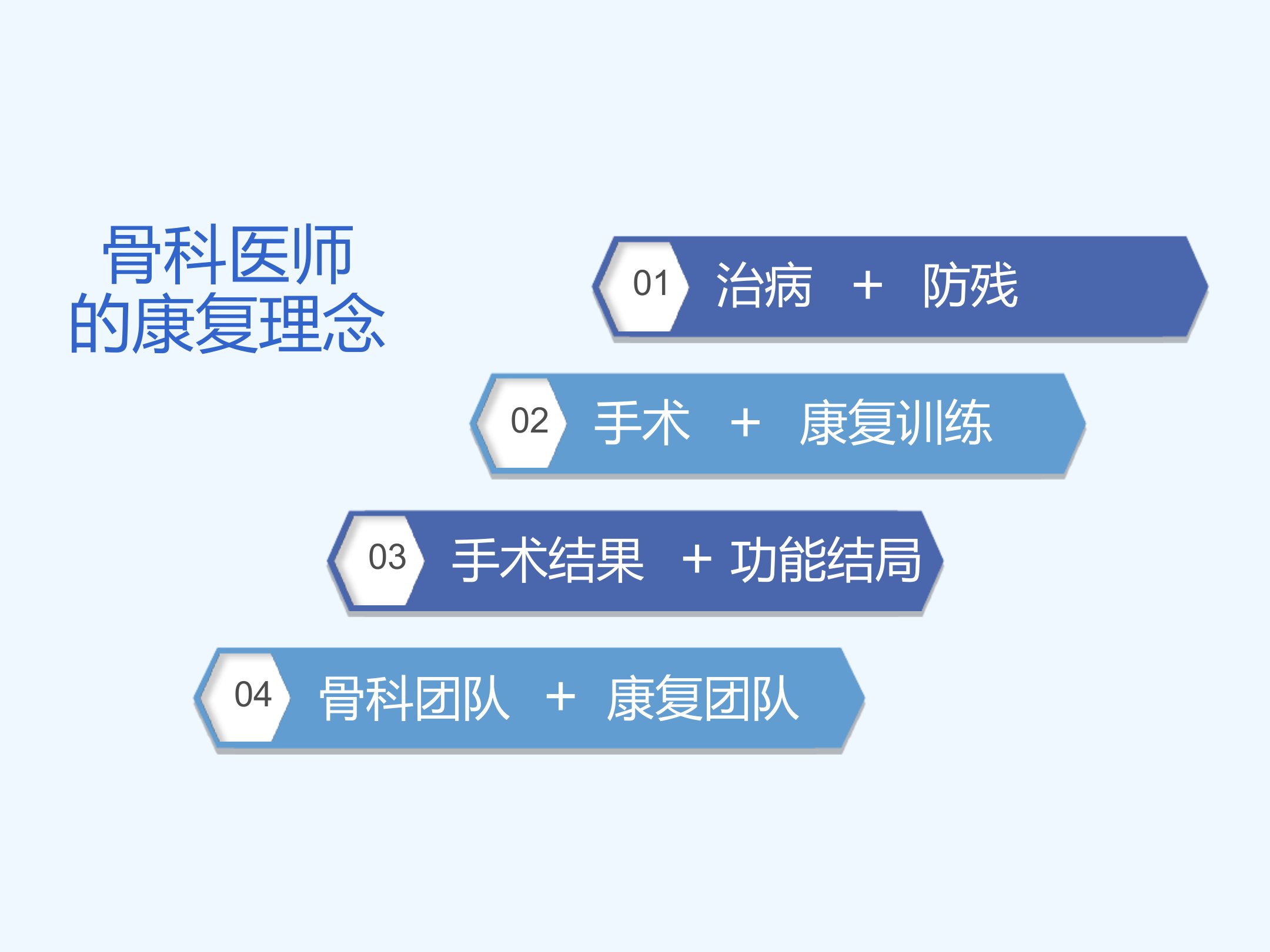 骨科医师
的康复理念

01 治病 + 防残

02 手术 + 康复训练

03 手术结果 + 功能结局

04 骨科团队 + 康复团队